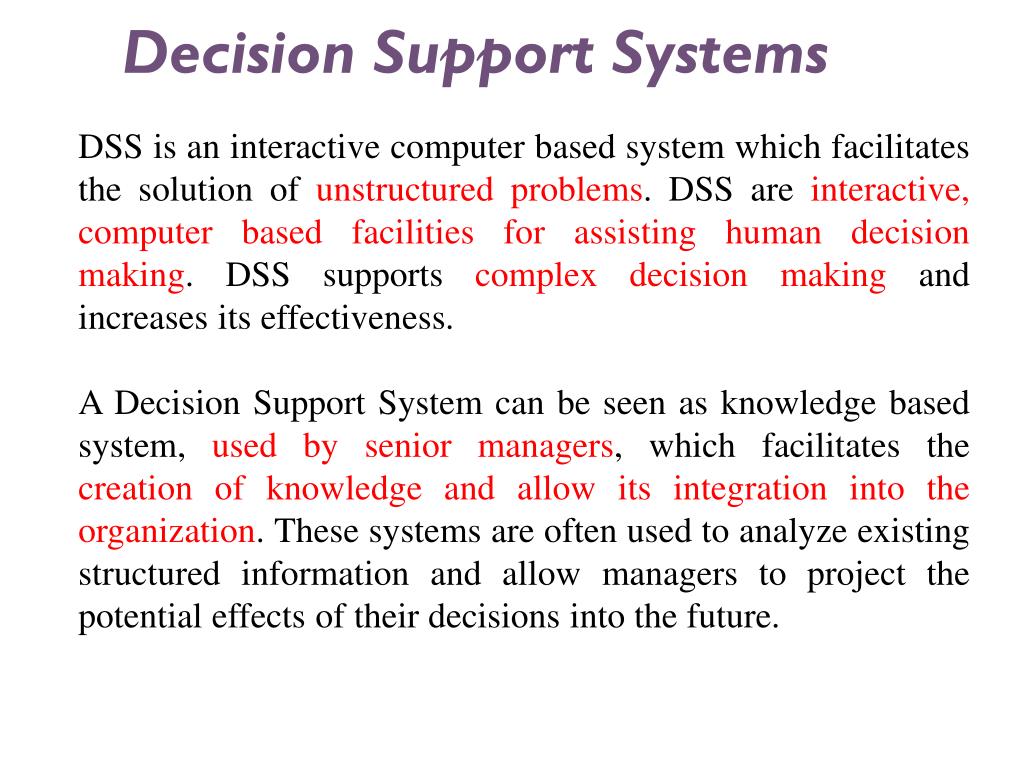 Decision Support Systems

DSS is an interactive computer based system which facilitates the solution of unstructured problems. DSS are interactive, computer based facilities for assisting human decision making. DSS supports complex decision making and increases its effectiveness.

A Decision Support System can be seen as knowledge based system, used by senior managers, which facilitates the creation of knowledge and allow its integration into the organization. These systems are often used to analyze existing structured information and allow managers to project the potential effects of their decisions into the future.